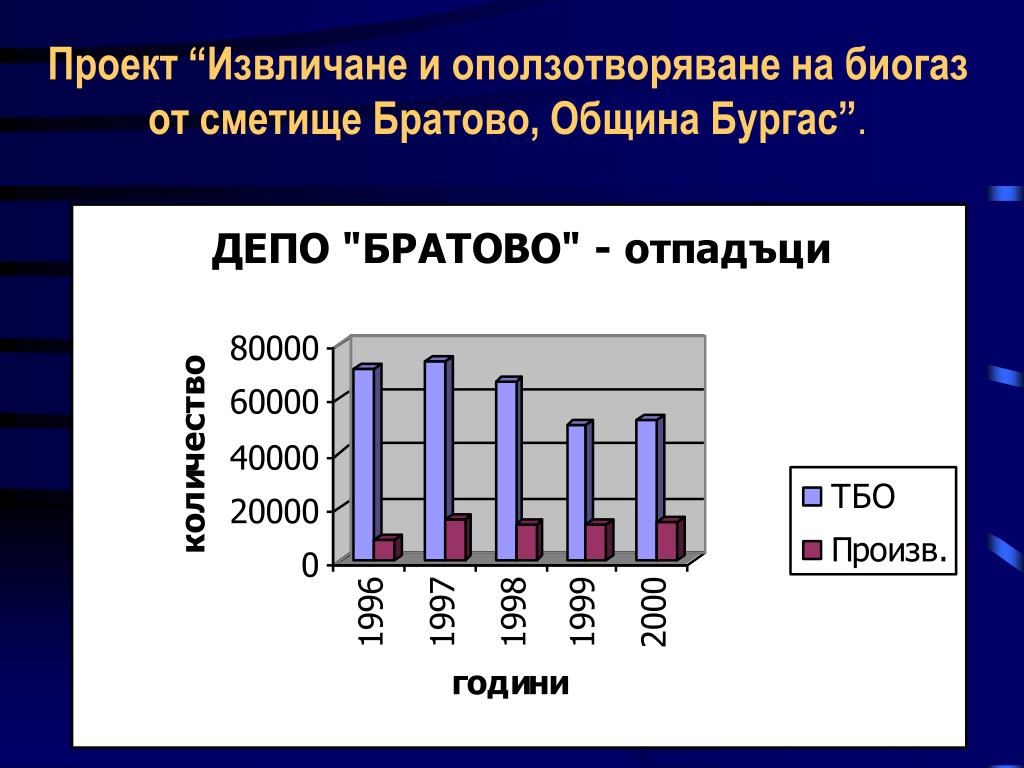 Проект “Извличане и оползотворяване на биогаз от сметище Братово, Община Бургас”.

ДЕПО "БРАТОВО" - отпадъци

количество

80000
60000
40000
20000
0

1996
1997
1998
1999
2000

години

ТБО
Произв.